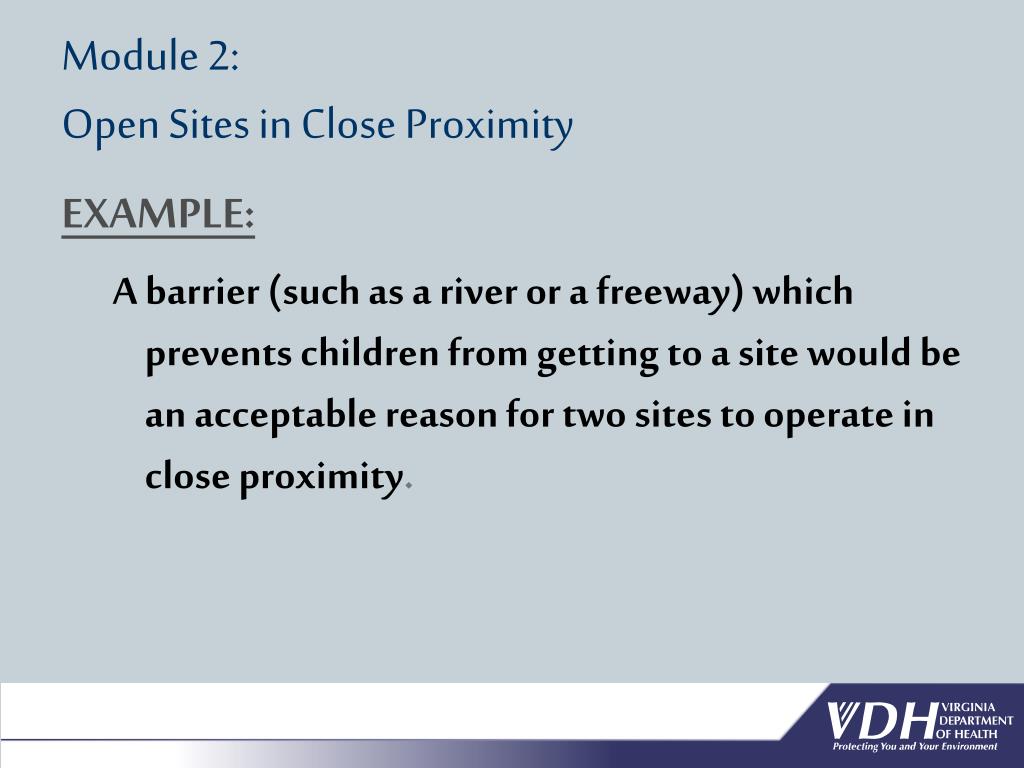 Module 2:
Open Sites in Close Proximity

EXAMPLE:

A barrier (such as a river or a freeway) which prevents children from getting to a site would be an acceptable reason for two sites to operate in close proximity.

VDH VIRGINIA DEPARTMENT OF HEALTH
Protecting You and Your Environment